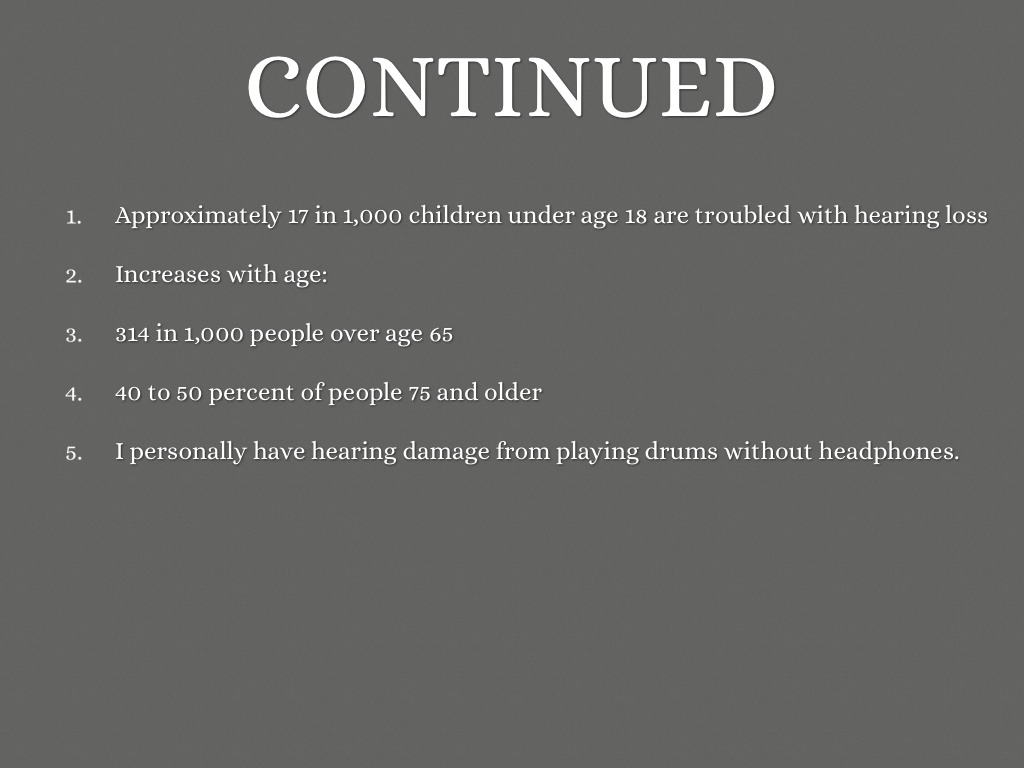 CONTINUED

1. Approximately 17 in 1,000 children under age 18 are troubled with hearing loss
2. Increases with age:
3. 314 in 1,000 people over age 65
4. 40 to 50 percent of people 75 and older
5. I personally have hearing damage from playing drums without headphones.